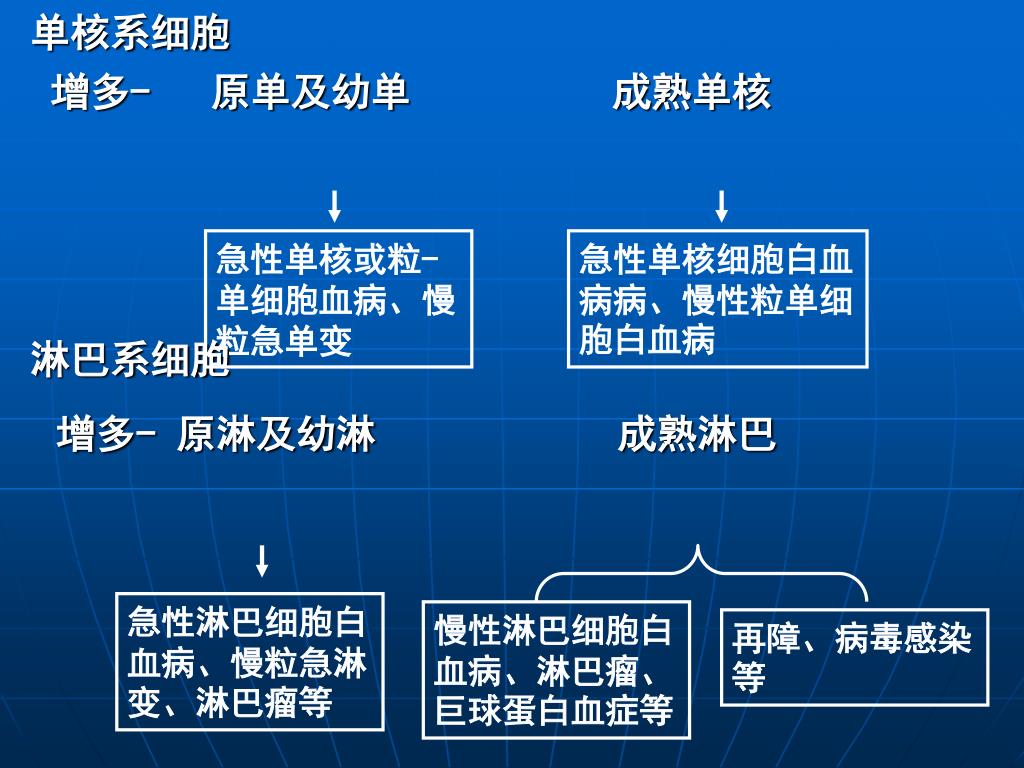 单核系细胞

增多－　原单及幼单　　　　成熟单核

急性单核或粒－单细胞血病、慢粒急单变

急性单核细胞白血病病、慢性粒单细胞白血病

淋巴系细胞

增多－ 原淋及幼淋　　　　成熟淋巴

急性淋巴细胞白血病、慢粒急淋变、淋巴瘤等

慢性淋巴细胞白血病、淋巴瘤、巨球蛋白血症等

再障、病毒感染等